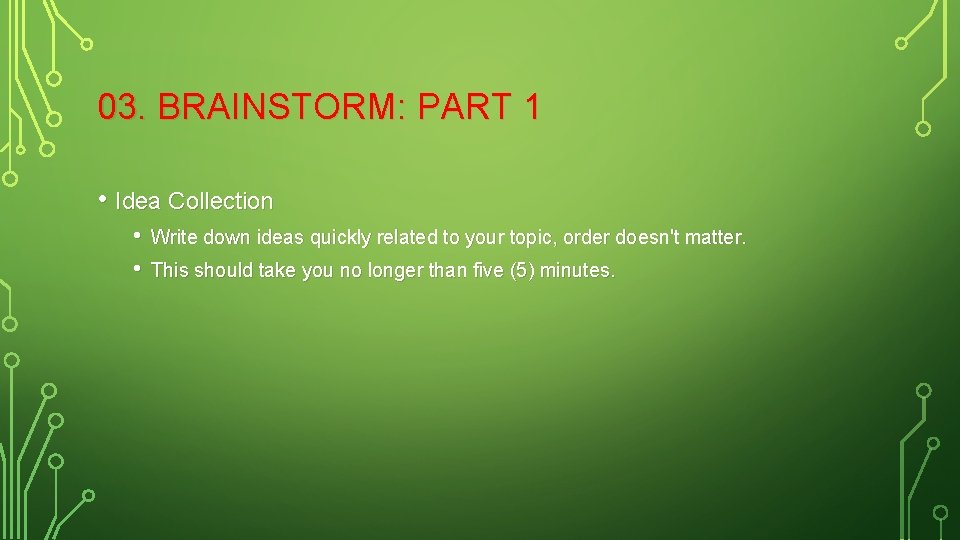 03. BRAINSTORM: PART 1

• Idea Collection

• Write down ideas quickly related to your topic, order doesn't matter.

• This should take you no longer than five (5) minutes.